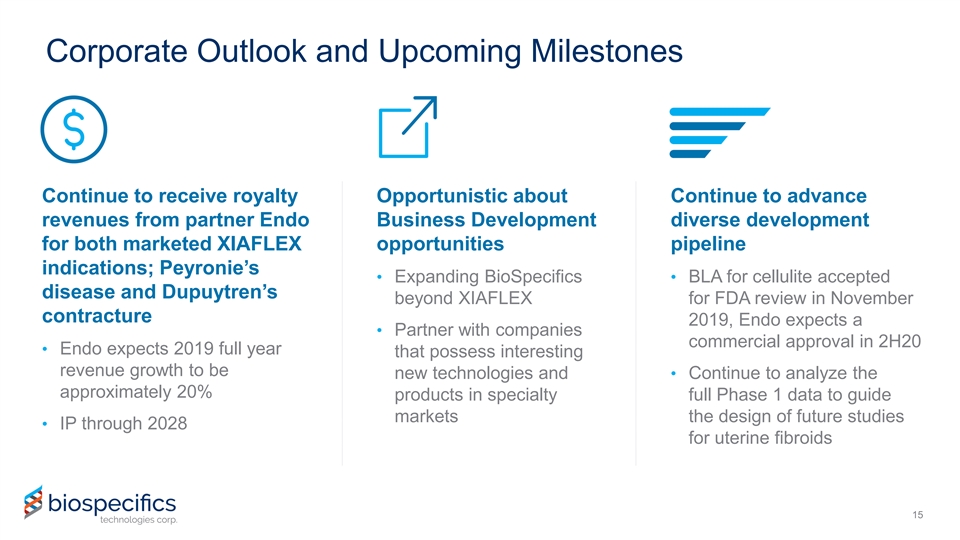 Corporate Outlook and Upcoming Milestones

$

Continue to receive royalty revenues from partner Endo for both marketed XIAFLEX indications; Peyronie's disease and Dupuytren's contracture

• Endo expects 2019 full year revenue growth to be approximately 20%

• IP through 2028

Opportunistic about Business Development opportunities

• Expanding BioSpecifics beyond XIAFLEX

• Partner with companies that possess interesting new technologies and products in specialty markets

Continue to advance diverse development pipeline

• BLA for cellulite accepted for FDA review in November 2019, Endo expects a commercial approval in 2H20

• Continue to analyze the full Phase 1 data to guide the design of future studies for uterine fibroids

biospecifics technologies corp.

15